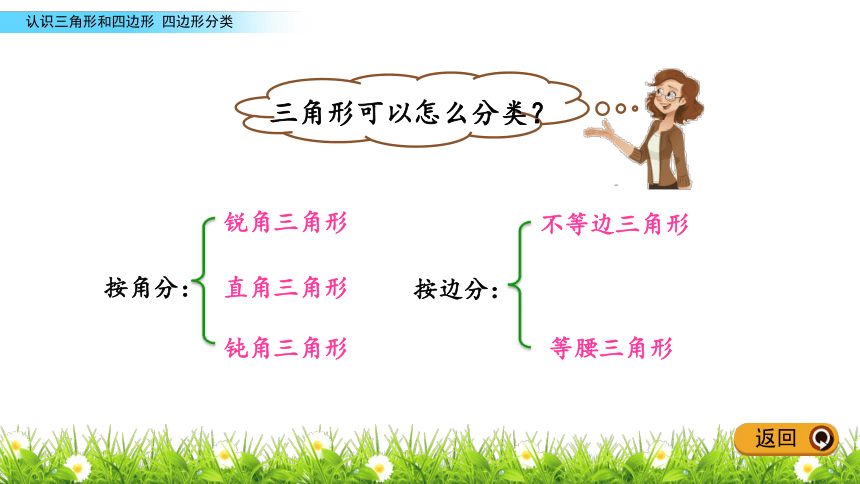 认识三角形和四边形 四边形分类

三角形可以怎么分类？

按角分：
锐角三角形
直角三角形
钝角三角形

按边分：
不等边三角形
等腰三角形

返回